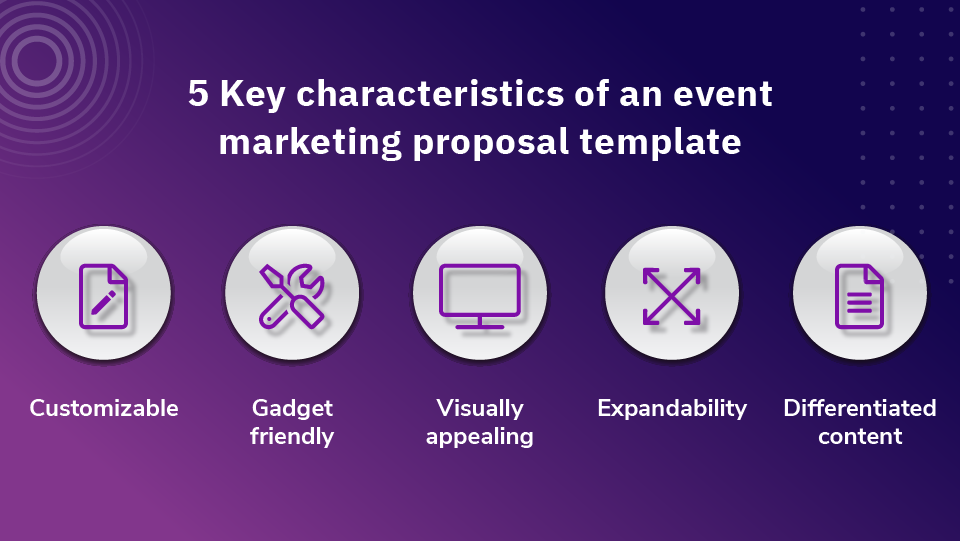 5 Key characteristics of an event marketing proposal template

Customizable

Gadget friendly

Visually appealing

Expandability

Differentiated content